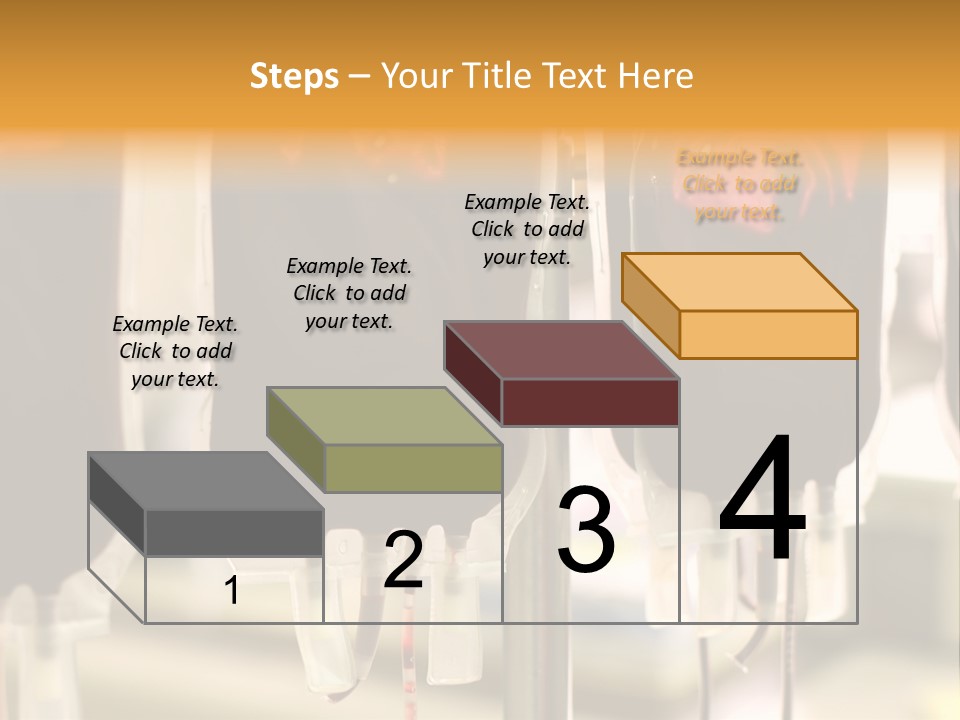 Steps – Your Title Text Here

Example Text. Click to add your text.

Example Text. Click to add your text.

Example Text. Click to add your text.

Example Text. Click to add your text.

1

2

3

4